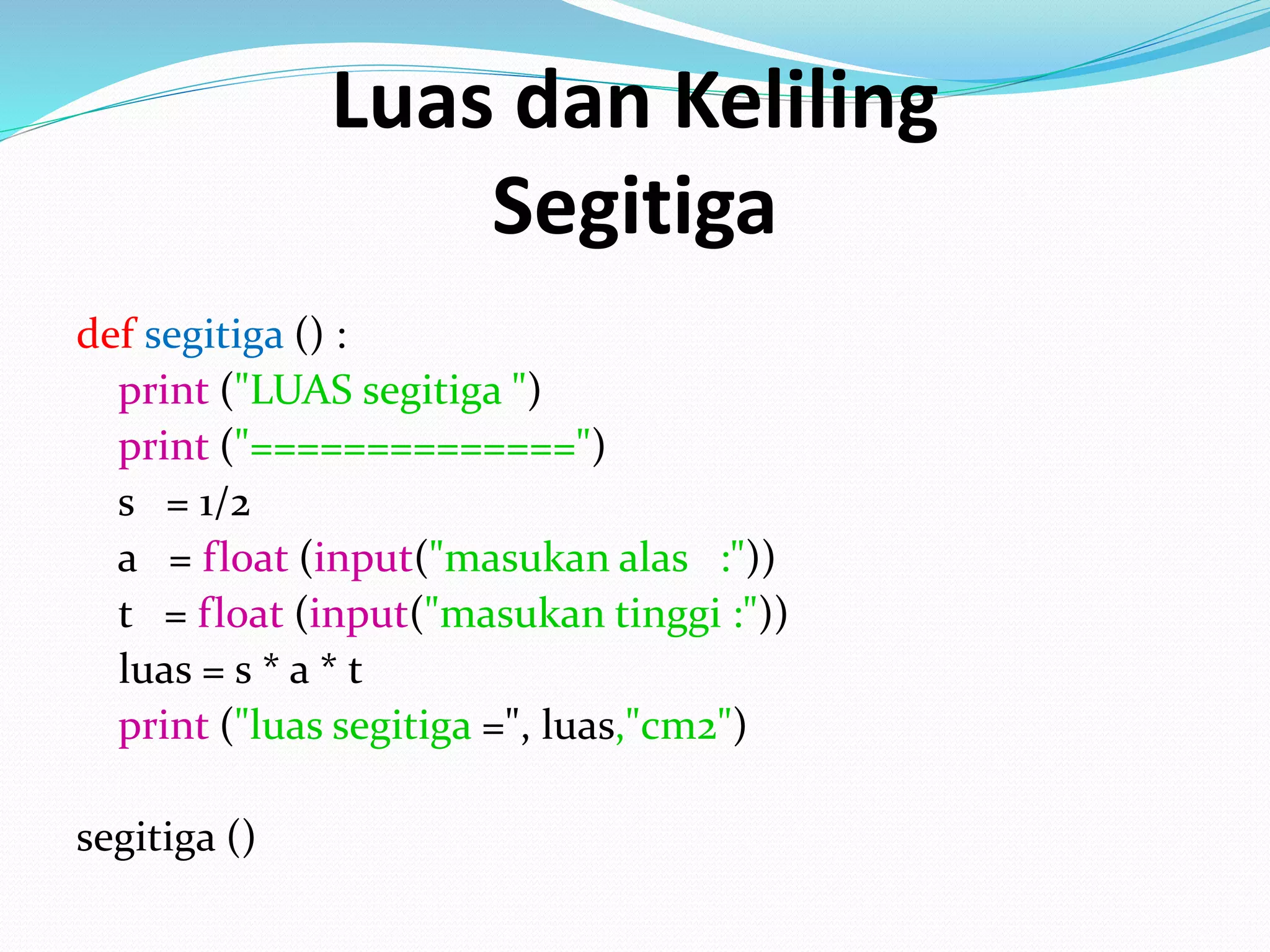 Luas dan Keliling Segitiga

def segitiga () :
print ("LUAS segitiga ")
print ("==============")
s = 1/2
a = float (input("masukan alas :"))
t = float (input("masukan tinggi :"))
luas = s * a * t
print ("luas segitiga =", luas,"cm2")

segitiga ()